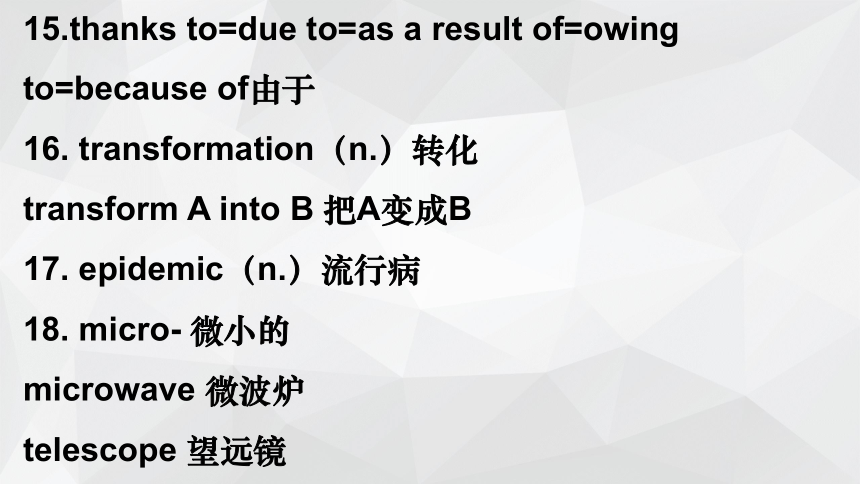 15.thanks to=due to=as a result of=owing to=because of由于

16. transformation（n.）转化

transform A into B 把A变成B

17. epidemic（n.）流行病

18. micro- 微小的

microwave 微波炉

telescope 望远镜